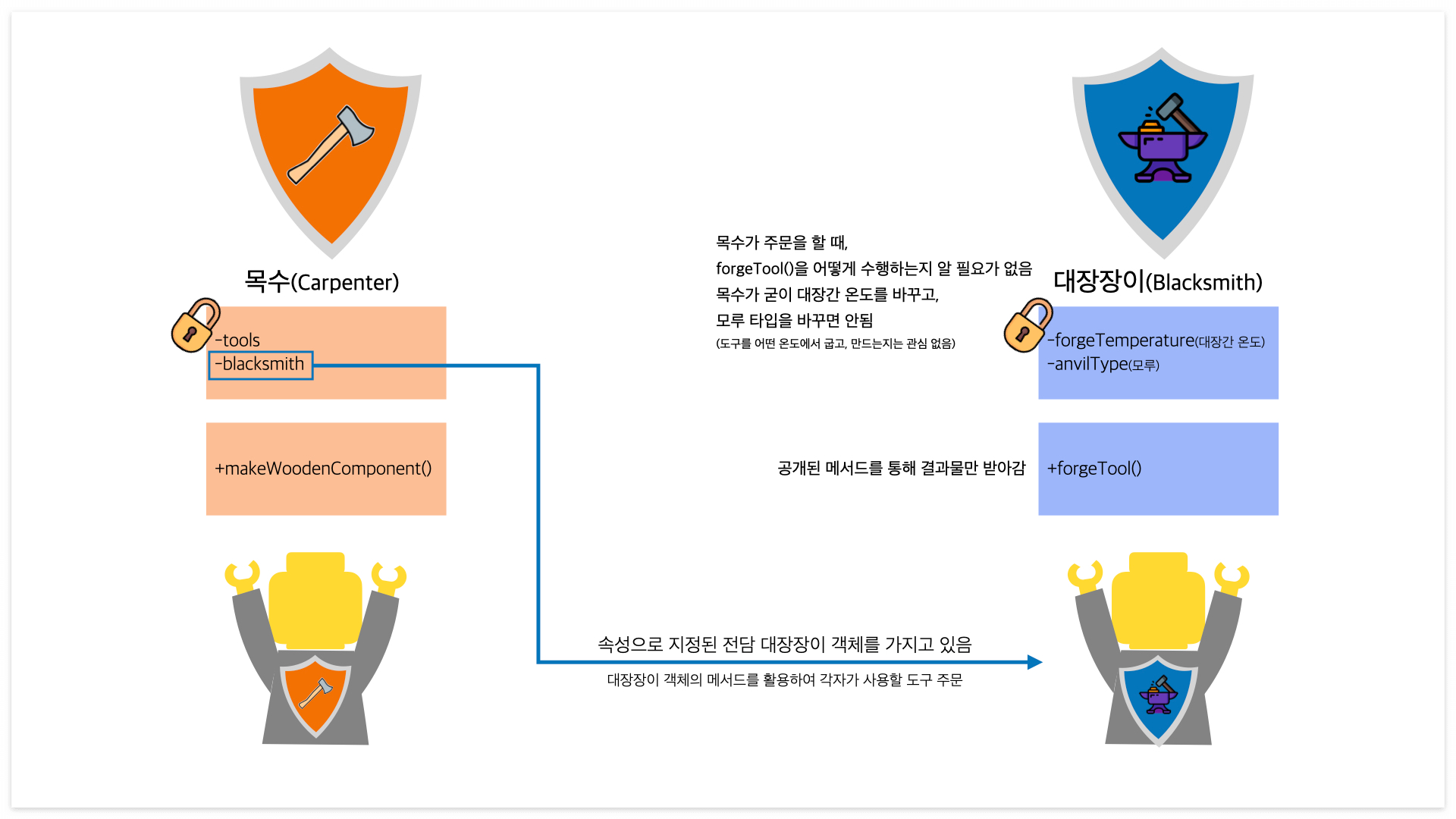 목수(Carpenter)

-tools
-blacksmith

+makeWoodenComponent()

목수가 주문을 할 때,
forgeTool()을 어떻게 수행하는지 알 필요가 없음
목수가 굳이 대장간 온도를 바꾸고,
모루 타입을 바꾸면 안됨
(도구를 어떤 온도에서 굽고, 만드는지는 관심 없음)

대장장이(Blacksmith)

-forgeTemperature(대장간 온도)
-anvilType(모루)

공개된 메서드를 통해 결과물만 받아감

+forgeTool()

속성으로 지정된 전담 대장장이 객체를 가지고 있음

대장장이 객체의 메서드를 활용하여 각자가 사용할 도구 주문